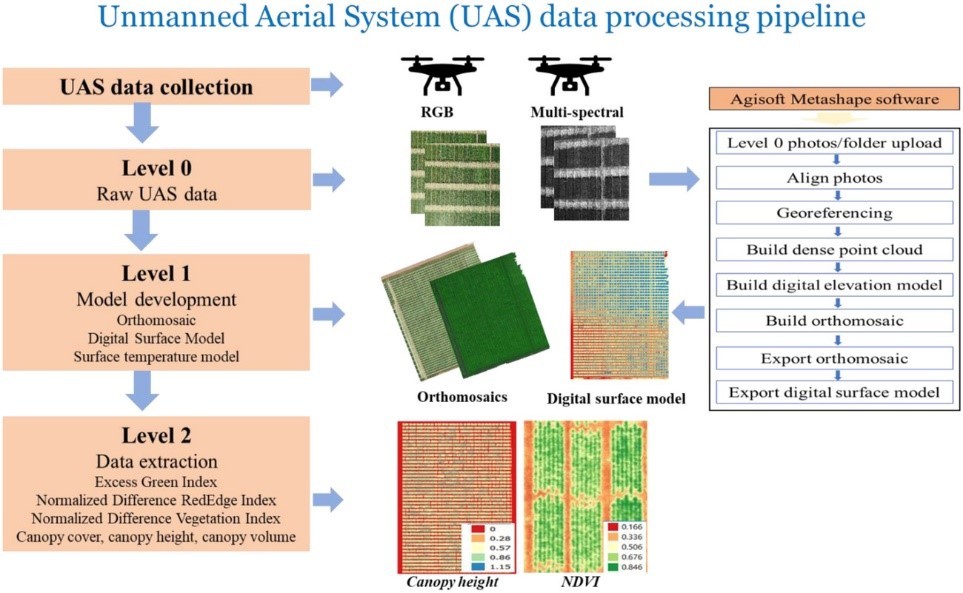 Unmanned Aerial System (UAS) data processing pipeline

UAS data collection

Level 0
Raw UAS data

Level 1
Model development
Orthomosaic
Digital Surface Model
Surface temperature model

Level 2
Data extraction
Excess Green Index
Normalized Difference RedEdge Index
Normalized Difference Vegetation Index
Canopy cover, canopy height, canopy volume

RGB

Multi-spectral

Orthomosaics

Digital surface model

0
0.28
0.57
0.86
1.15

Canopy height

0.166
0.336
0.506
0.676
0.846

NDVI

Agisoft Metashape software

Level 0 photos/folder upload

Align photos

Georeferencing

Build dense point cloud

Build digital elevation model

Build orthomosaic

Export orthomosaic

Export digital surface model